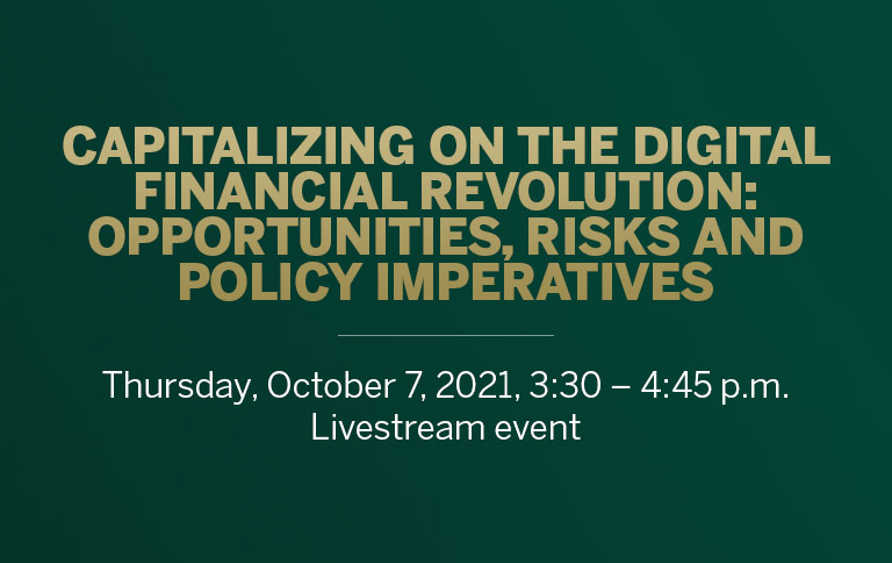 CAPITALIZING ON THE DIGITAL FINANCIAL REVOLUTION: OPPORTUNITIES, RISKS AND POLICY IMPERATIVES

Thursday, October 7, 2021, 3:30 – 4:45 p.m.
Livestream event